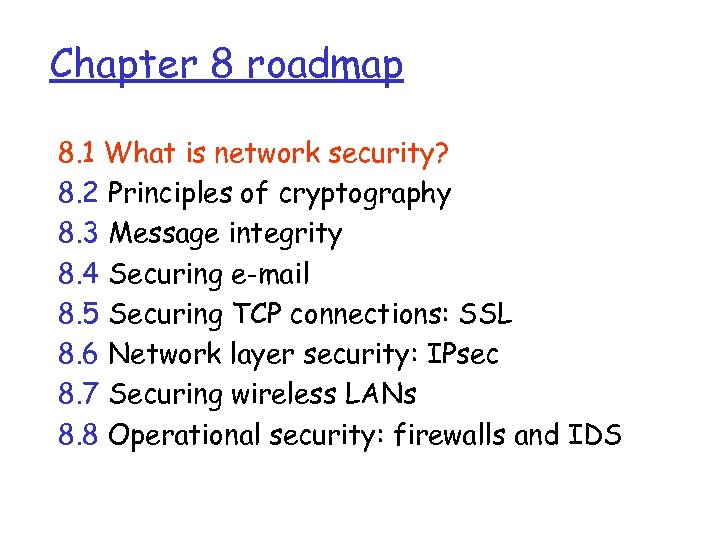 Chapter 8 roadmap

8.1 What is network security?
8.2 Principles of cryptography
8.3 Message integrity
8.4 Securing e-mail
8.5 Securing TCP connections: SSL
8.6 Network layer security: IPsec
8.7 Securing wireless LANs
8.8 Operational security: firewalls and IDS